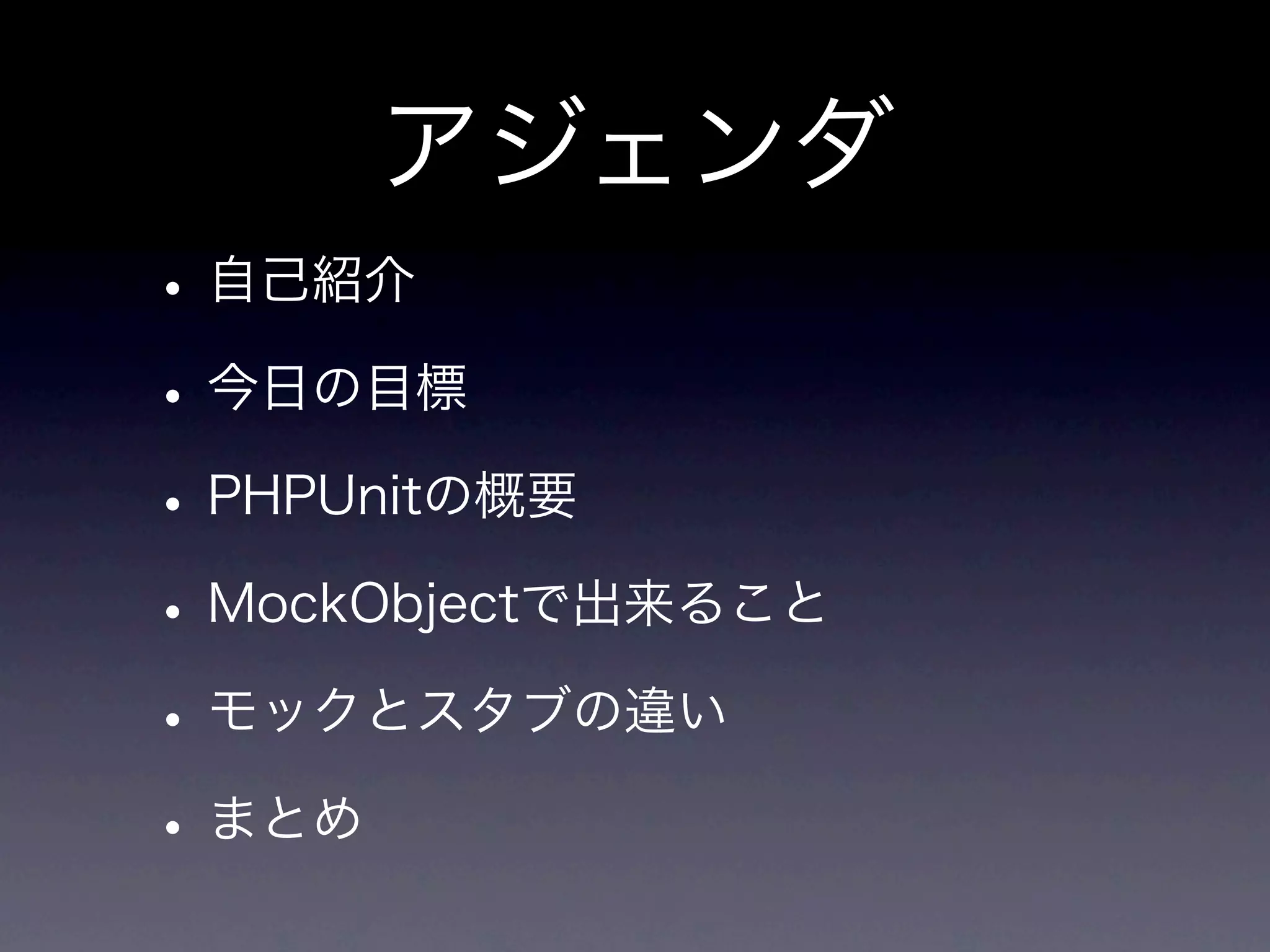 アジェンダ

• 自己紹介

• 今日の目標

• PHPUnitの概要

• MockObjectで出来ること

• モックとスタブの違い

• まとめ